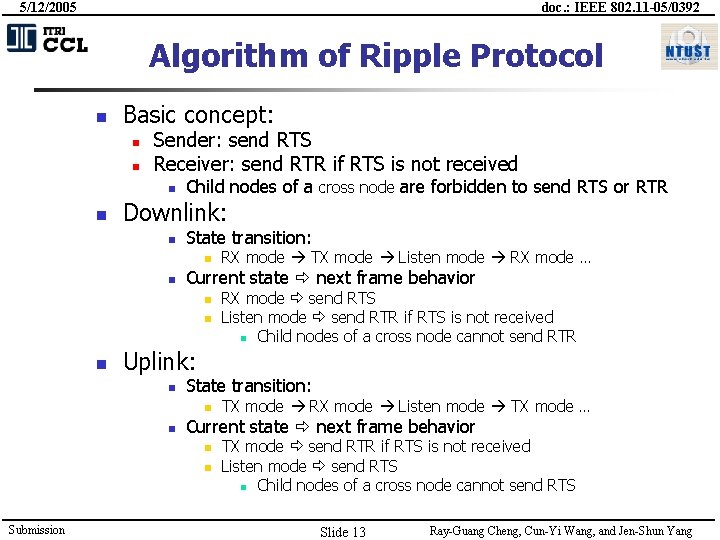 5/12/2005

doc.: IEEE 802.11-05/0392

ITRI CCL

Algorithm of Ripple Protocol

NTUST

- Basic concept:
  - Sender: send RTS
  - Receiver: send RTR if RTS is not received
    - Child nodes of a cross node are forbidden to send RTS or RTR
- Downlink:
  - State transition:
    - RX mode → TX mode → Listen mode → RX mode …
  - Current state ⇨ next frame behavior
    - RX mode ⇨ send RTS
    - Listen mode ⇨ send RTR if RTS is not received
      - Child nodes of a cross node cannot send RTR
- Uplink:
  - State transition:
    - TX mode → RX mode → Listen mode → TX mode …
  - Current state ⇨ next frame behavior
    - TX mode ⇨ send RTR if RTS is not received
    - Listen mode ⇨ send RTS
      - Child nodes of a cross node cannot send RTS

Submission

Slide 13

Ray-Guang Cheng, Cun-Yi Wang, and Jen-Shun Yang